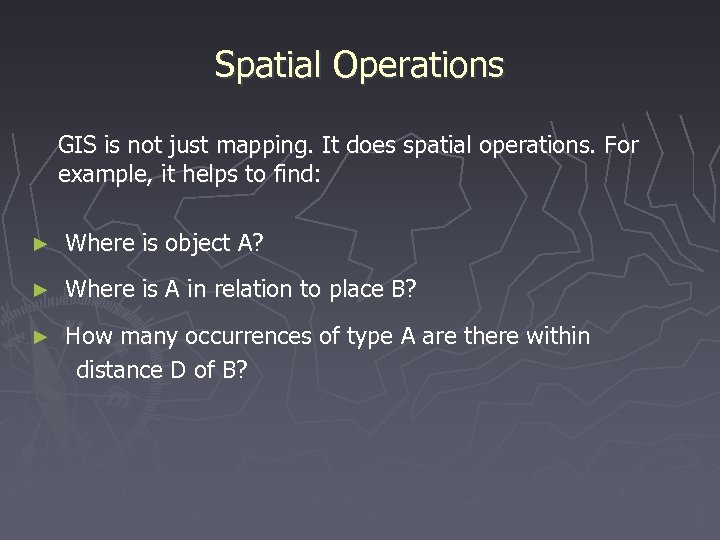 Spatial Operations

GIS is not just mapping. It does spatial operations. For example, it helps to find:

► Where is object A?

► Where is A in relation to place B?

► How many occurrences of type A are there within distance D of B?